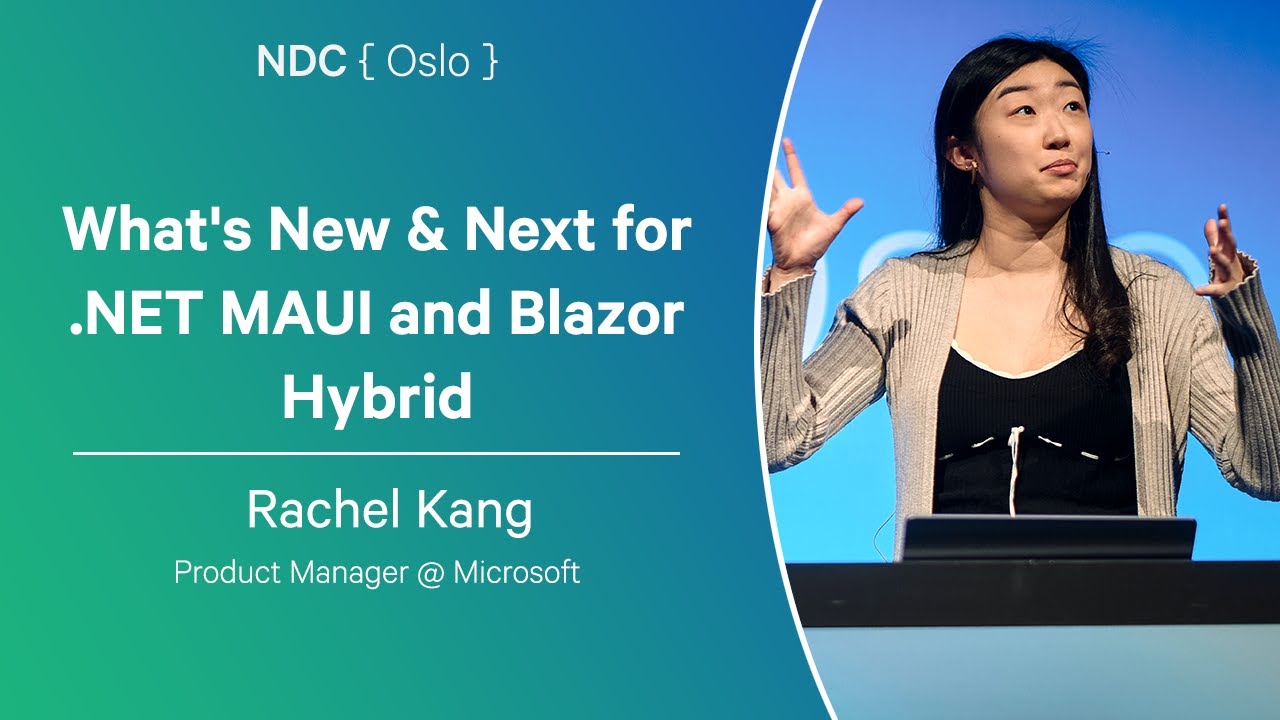 NDC { Oslo }

What's New & Next for .NET MAUI and Blazor Hybrid

Rachel Kang

Product Manager @ Microsoft